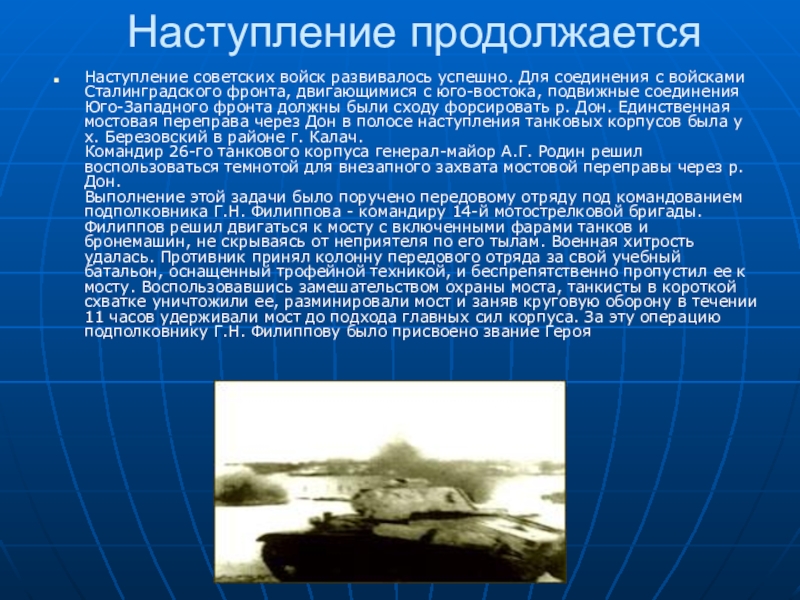 Наступление продолжается

Наступление советских войск развивалось успешно. Для соединения с войсками Сталинградского фронта, двигающимися с юго-востока, подвижные соединения Юго-Западного фронта должны были сходу форсировать р. Дон. Единственная мостовая переправа через Дон в полосе наступления танковых корпусов была у х. Березовский в районе г. Калач.

Командир 26-го танкового корпуса генерал-майор А.Г. Родин решил воспользоваться темнотой для внезапного захвата мостовой переправы через р. Дон.

Выполнение этой задачи было поручено передовому отряду под командованием подполковника Г.Н. Филиппова - командиру 14-й мотострелковой бригады. Филиппов решил двигаться к мосту с включенными фарами танков и бронемашин, не скрываясь от неприятеля по его тылам. Военная хитрость удалась. Противник принял колонну передового отряда за свой учебный батальон, оснащенный трофейной техникой, и беспрепятственно пропустил ее к мосту. Воспользовавшись замешательством охраны моста, танкисты в короткой схватке уничтожили ее, разминировали мост и заняв круговую оборону в течении 11 часов удерживали мост до подхода главных сил корпуса. За эту операцию подполковнику Г.Н. Филиппову было присвоено звание Героя